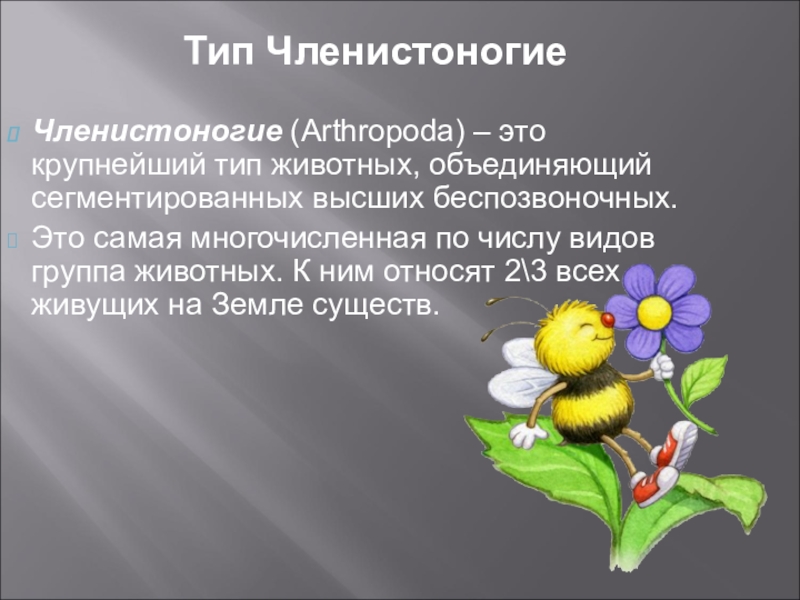 Тип Членистоногие

Членистоногие (Arthropoda) – это крупнейший тип животных, объединяющий сегментированных высших беспозвоночных.

Это самая многочисленная по числу видов группа животных. К ним относят 2\3 всех живущих на Земле существ.